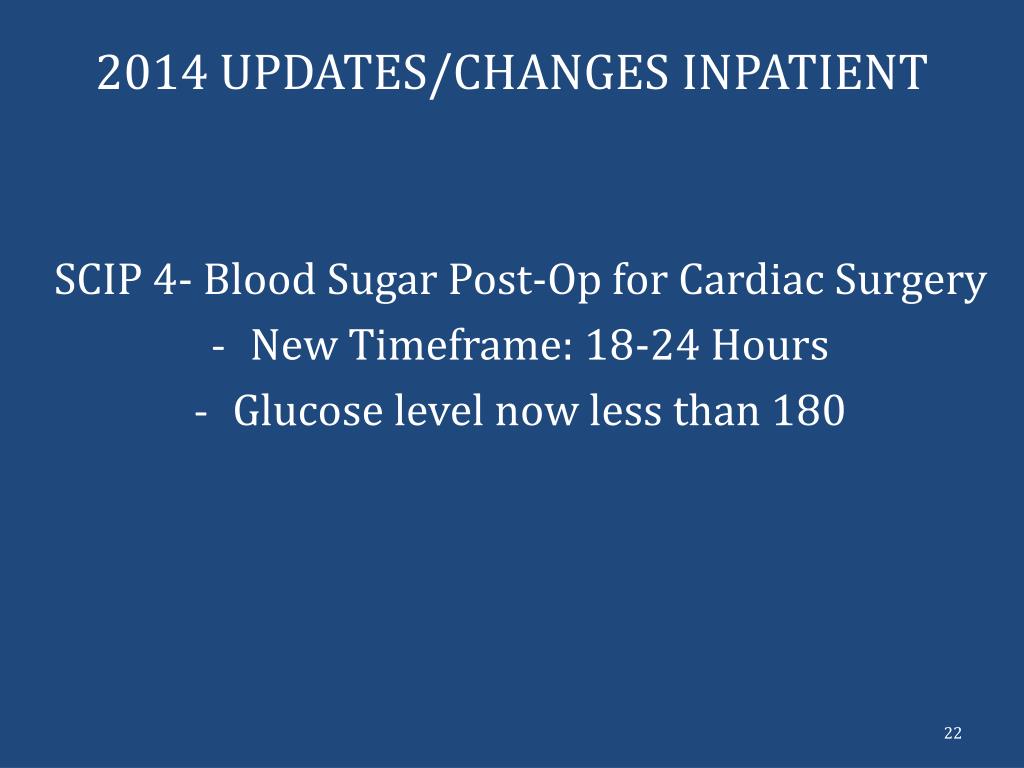 2014 UPDATES/CHANGES INPATIENT

SCIP 4- Blood Sugar Post-Op for Cardiac Surgery

- New Timeframe: 18-24 Hours
- Glucose level now less than 180

22